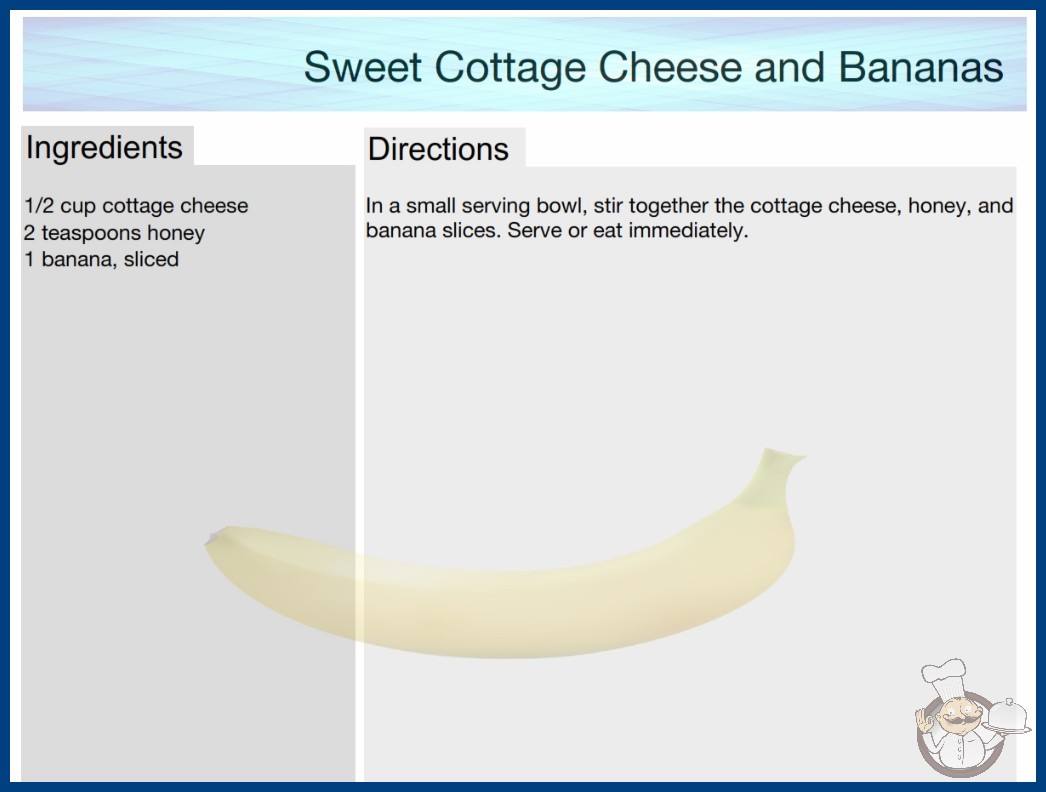 Sweet Cottage Cheese and Bananas

Ingredients

1/2 cup cottage cheese
2 teaspoons honey
1 banana, sliced

Directions

In a small serving bowl, stir together the cottage cheese, honey, and banana slices. Serve or eat immediately.